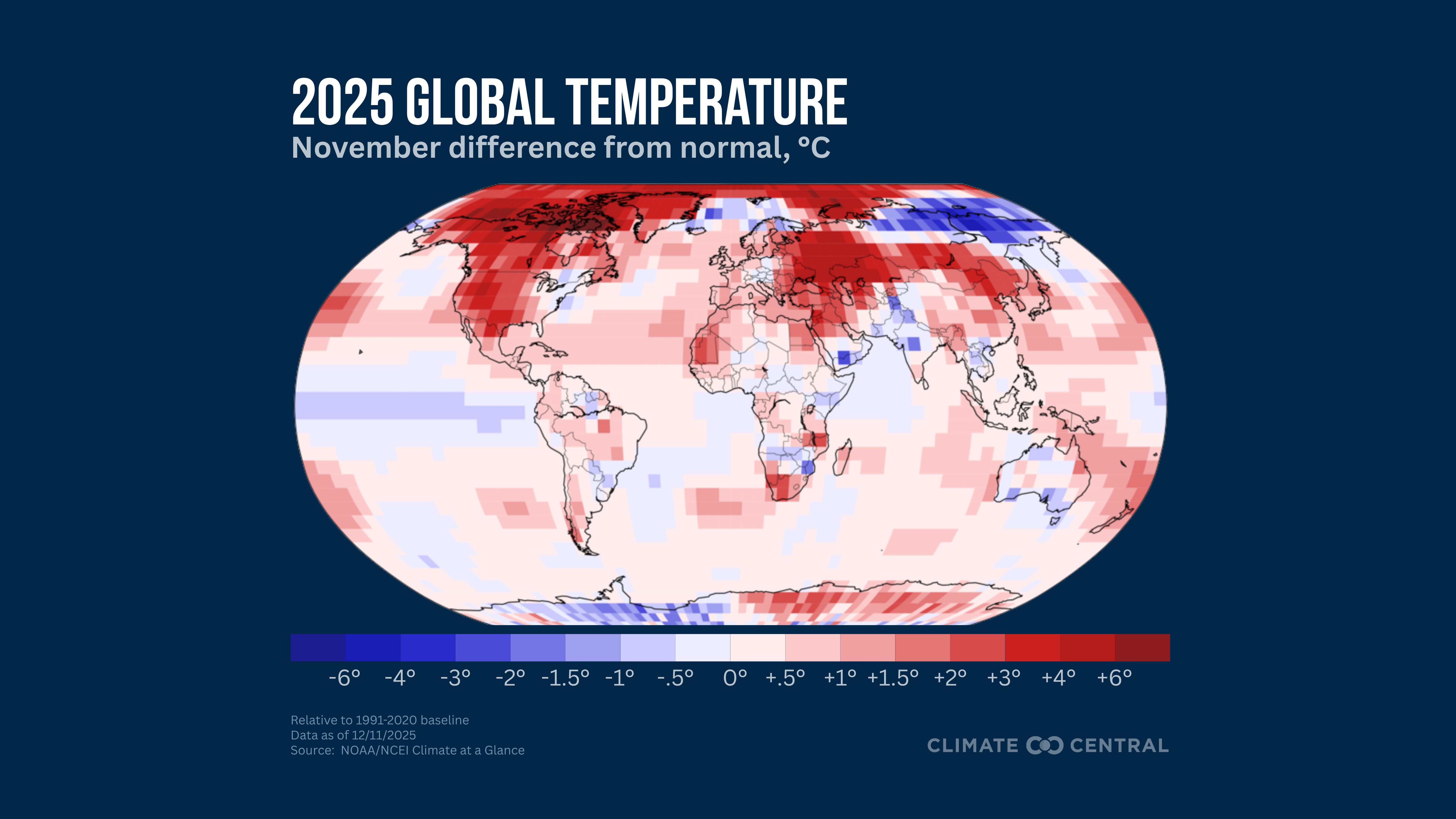 2025 GLOBAL TEMPERATURE
November difference from normal, °C

-6° -4° -3° -2° -1.5° -1° -.5° 0° +.5° +1° +1.5° +2° +3° +4° +6°

Relative to 1991-2020 baseline
Data as of 12/11/2025
Source: NOAA/NCEI Climate at a Glance

CLIMATE CENTRAL